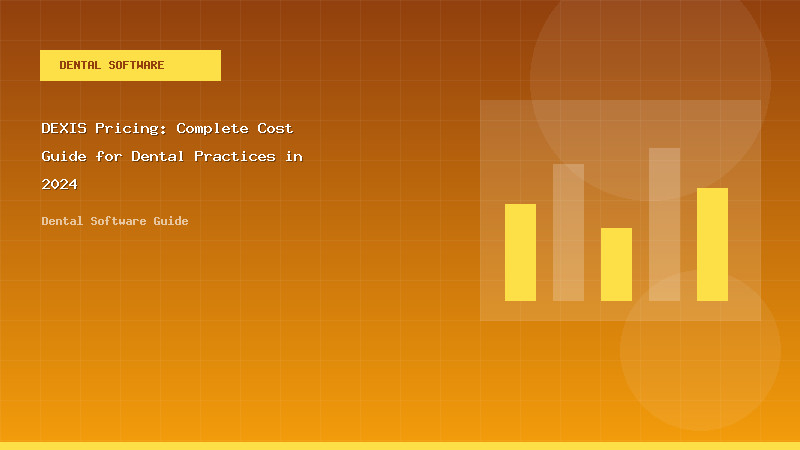 DENTAL SOFTWARE

DEXIS Pricing: Complete Cost Guide for Dental Practices in 2024

Dental Software Guide